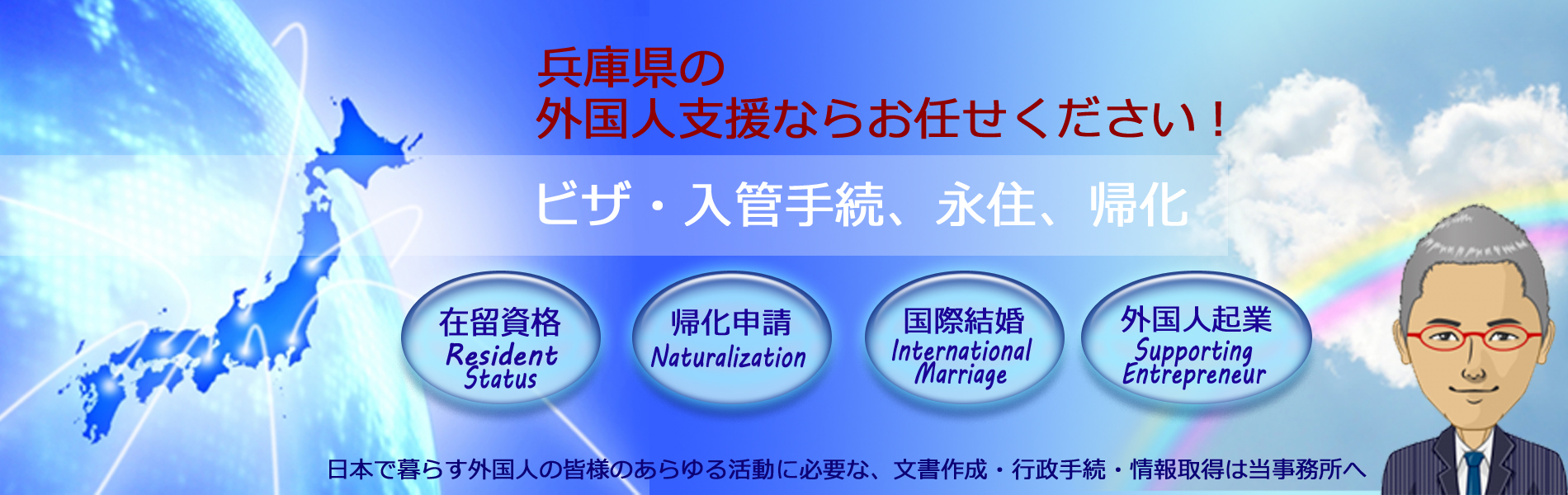 兵庫県の
外国人支援ならお任せください！

ビザ・入管手続、永住、帰化

在留資格
Resident Status

帰化申請
Naturalization

国際結婚
International Marriage

外国人起業
Supporting Entrepreneur

日本で暮らす外国人の皆様のあらゆる活動に必要な、文書作成・行政手続・情報取得は当事務所へ